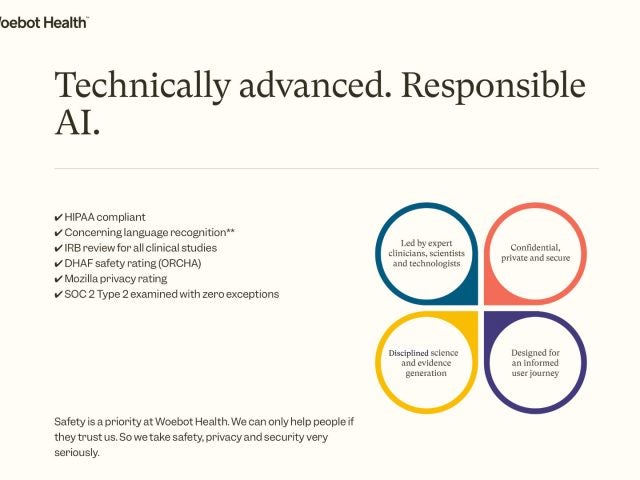 oebot Health™

Technically advanced. Responsible AI.

✔ HIPAA compliant
✔ Concerning language recognition**
✔ IRB review for all clinical studies
✔ DHAF safety rating (ORCHA)
✔ Mozilla privacy rating
✔ SOC 2 Type 2 examined with zero exceptions

Led by expert clinicians, scientists and technologists

Confidential, private and secure

Disciplined science and evidence generation

Designed for an informed user journey

Safety is a priority at Woebot Health. We can only help people if they trust us. So we take safety, privacy and security very seriously.